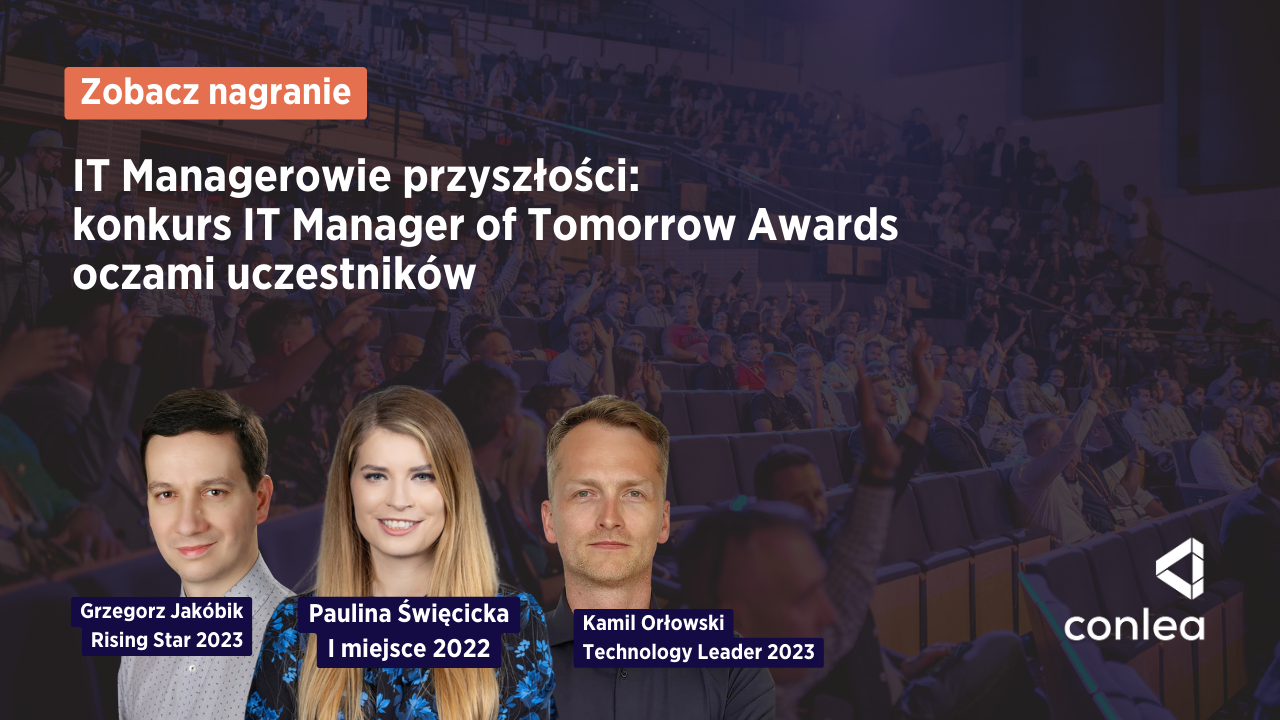 Zobacz nagranie

IT Managerowie przyszłości: konkurs IT Manager of Tomorrow Awards oczami uczestników

Grzegorz Jakóbik
Rising Star 2023

Paulina Święcicka
I miejsce 2022

Kamil Orłowski
Technology Leader 2023

conlea